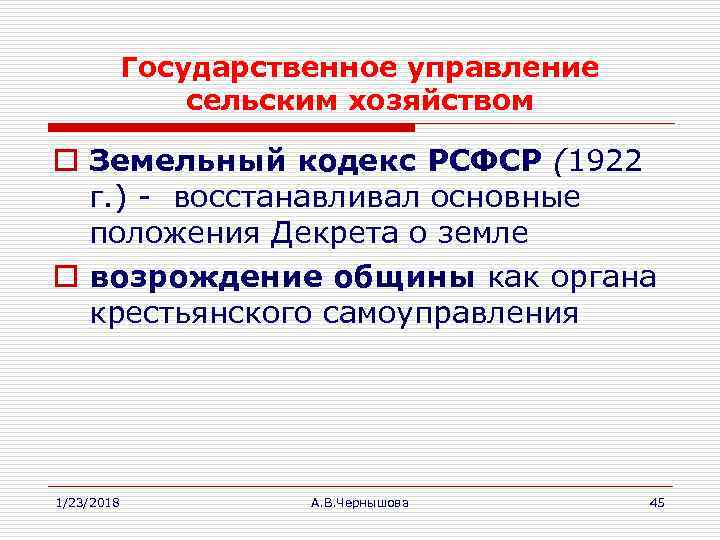 Государственное управление сельским хозяйством

Земельный кодекс РСФСР (1922 г.) - восстанавливал основные положения Декрета о земле

возрождение общины как органа крестьянского самоуправления

1/23/2018
А.В.Чернышова
45